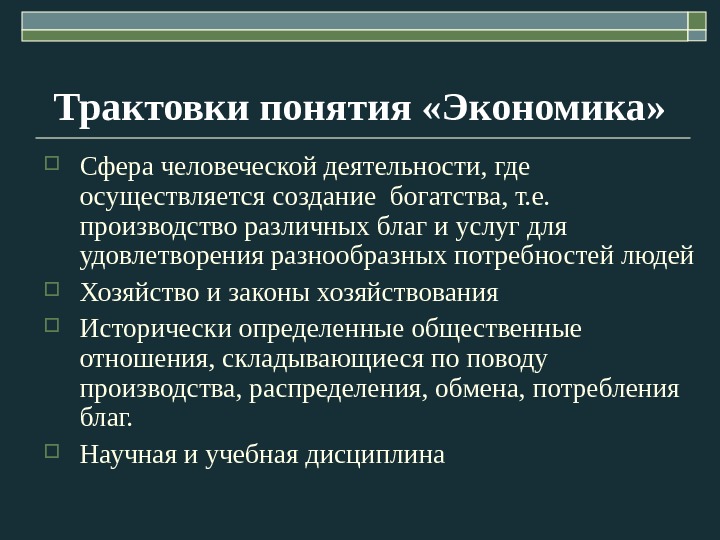 Трактовки понятия «Экономика»

Сфера человеческой деятельности, где осуществляется создание богатства, т.е. производство различных благ и услуг для удовлетворения разнообразных потребностей людей

Хозяйство и законы хозяйствования

Исторически определенные общественные отношения, складывающиеся по поводу производства, распределения, обмена, потребления благ.

Научная и учебная дисциплина